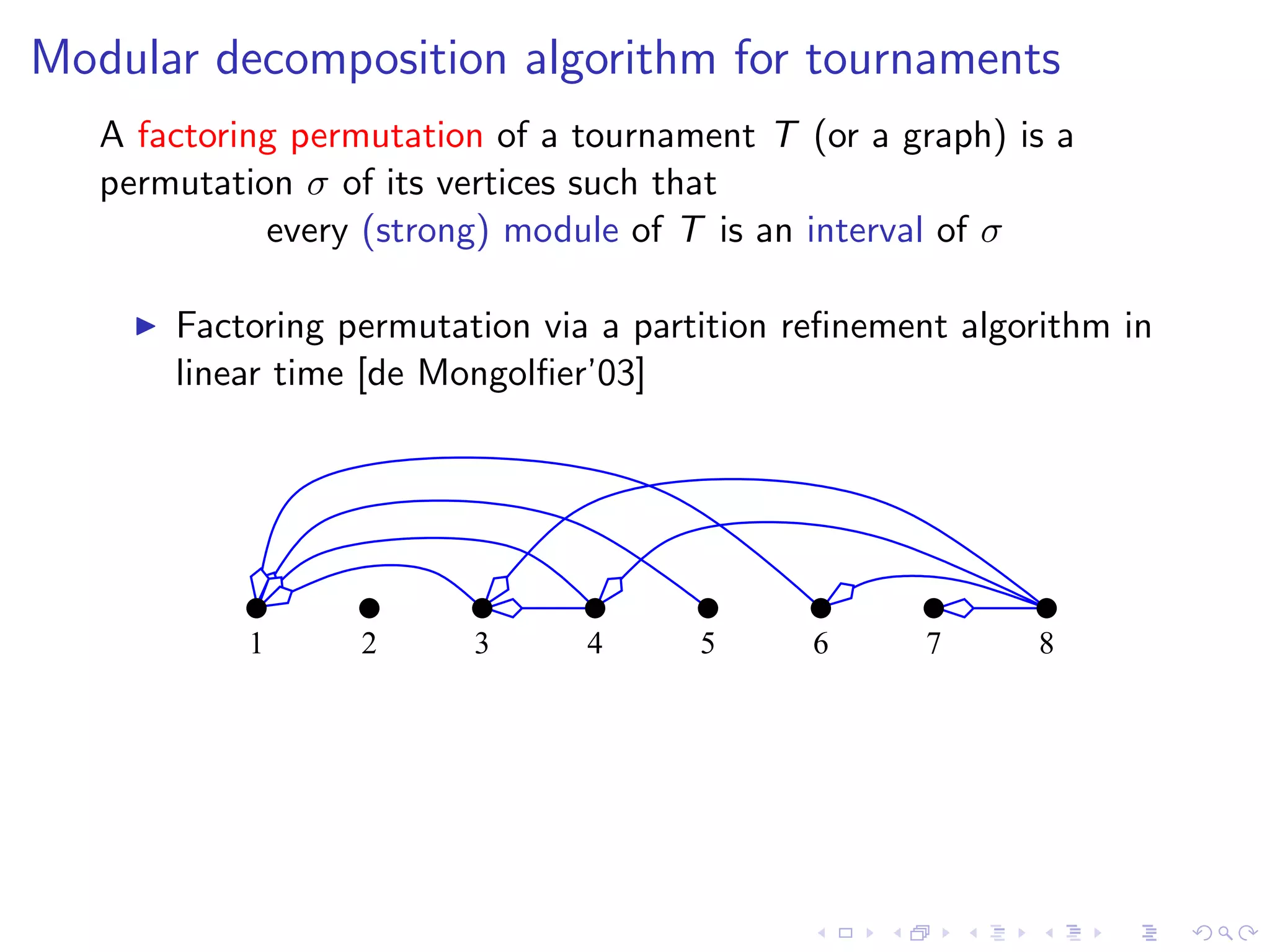 Modular decomposition algorithm for tournaments

A factoring permutation of a tournament $T$ (or a graph) is a permutation $\sigma$ of its vertices such that

every (strong) module of $T$ is an interval of $\sigma$

▶ Factoring permutation via a partition refinement algorithm in linear time [de Mongolfier'03]

1 2 3 4 5 6 7 8